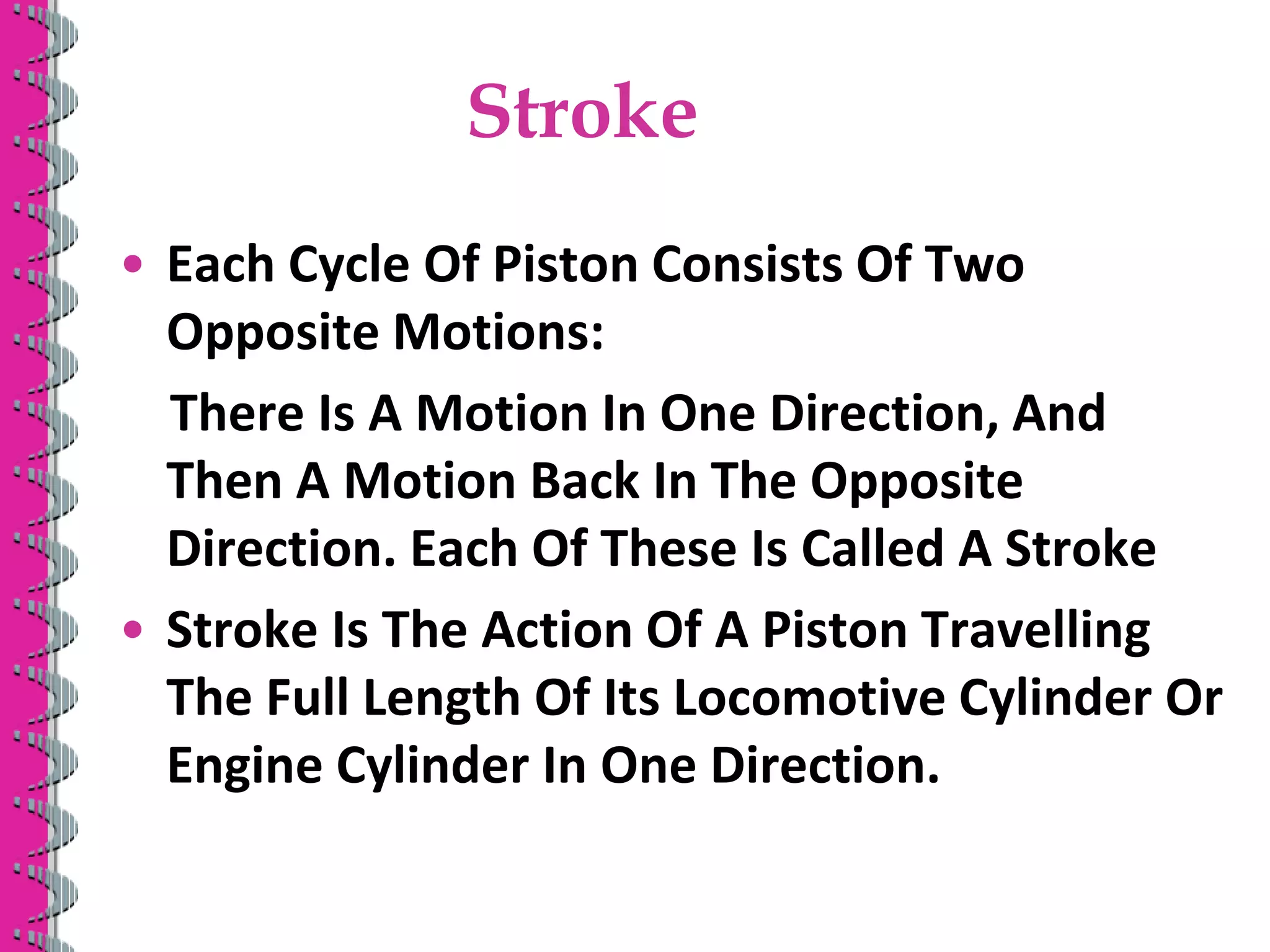 Stroke

• Each Cycle Of Piston Consists Of Two Opposite Motions:

There Is A Motion In One Direction, And Then A Motion Back In The Opposite Direction. Each Of These Is Called A Stroke

• Stroke Is The Action Of A Piston Travelling The Full Length Of Its Locomotive Cylinder Or Engine Cylinder In One Direction.